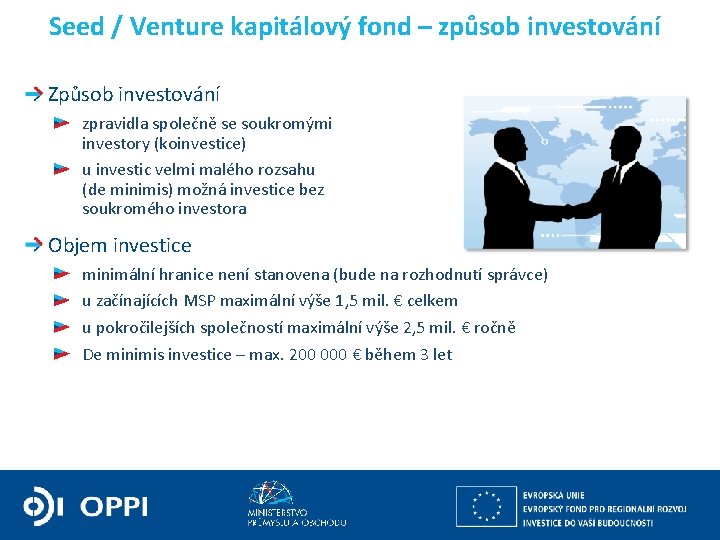 Seed / Venture kapitálový fond – způsob investování

Způsob investování

zpravidla společně se soukromými investory (koinvestice)

u investic velmi malého rozsahu (de minimis) možná investice bez soukromého investora

Objem investice

minimální hranice není stanovena (bude na rozhodnutí správce)

u začínajících MSP maximální výše 1,5 mil. € celkem

u pokročilejších společností maximální výše 2,5 mil. € ročně

De minimis investice – max. 200 000 € během 3 let

OPPI

MINISTERSTVO PRŮMYSLU A OBCHODU

EVROPSKÁ UNIE
EVROPSKÝ FOND PRO REGIONÁLNÍ ROZVOJ
INVESTICE DO VAŠÍ BUDOUCNOSTI